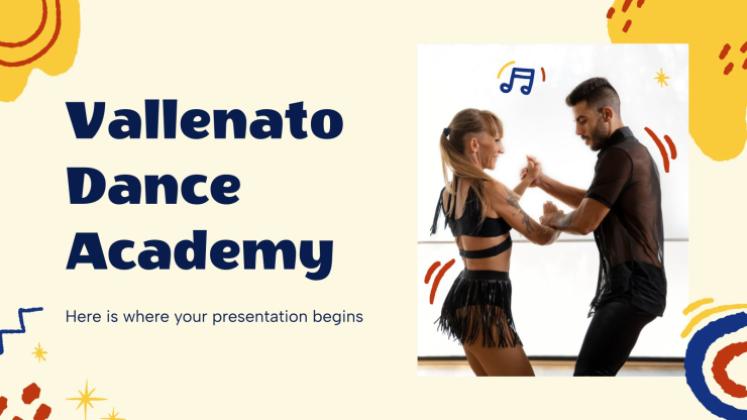 Vallenato Dance Academy

Here is where your presentation begins